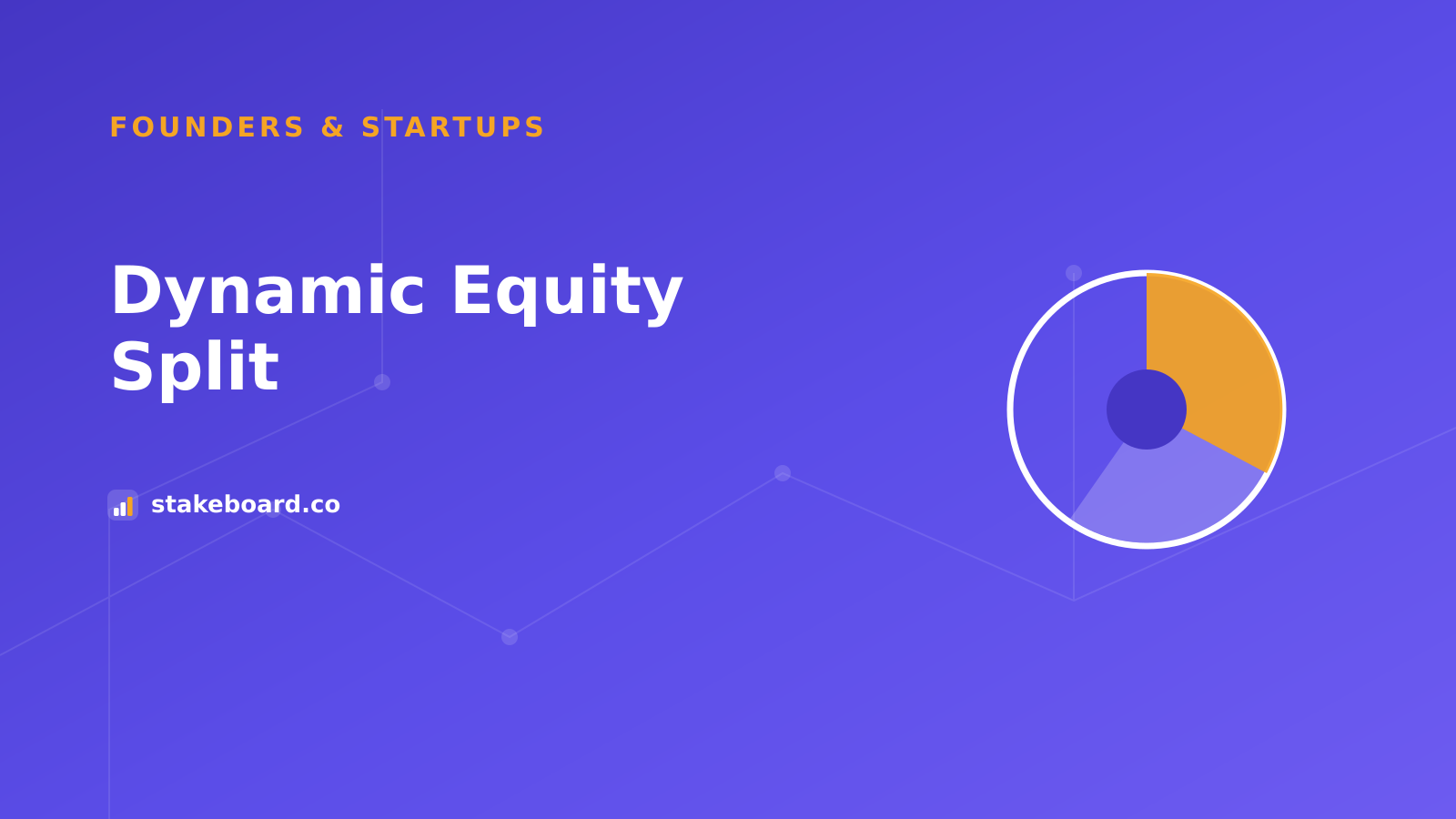 FOUNDERS & STARTUPS

Dynamic Equity Split

stakeboard.co